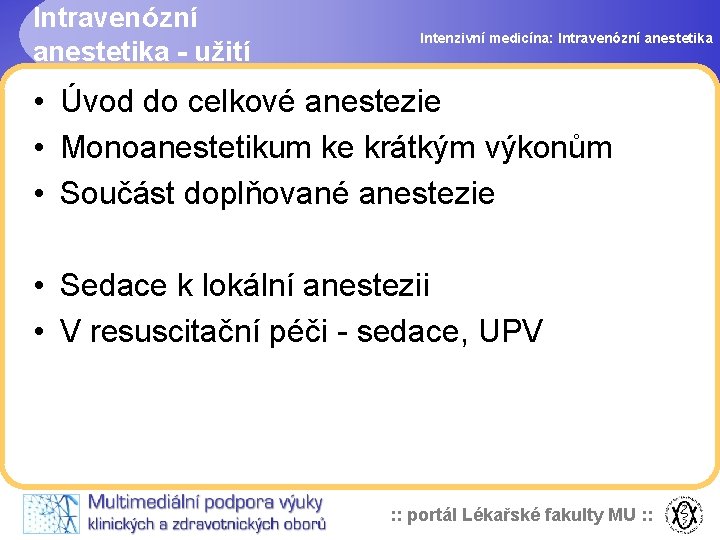 Intravenózní anestetika - užití

Intenzivní medicína: Intravenózní anestetika

• Úvod do celkové anestezie
• Monoanestetikum ke krátkým výkonům
• Součást doplňované anestezie

• Sedace k lokální anestezii
• V resuscitační péči - sedace, UPV

Multimediální podpora výuky klinických a zdravotnických oborů

:: portál Lékařské fakulty MU ::